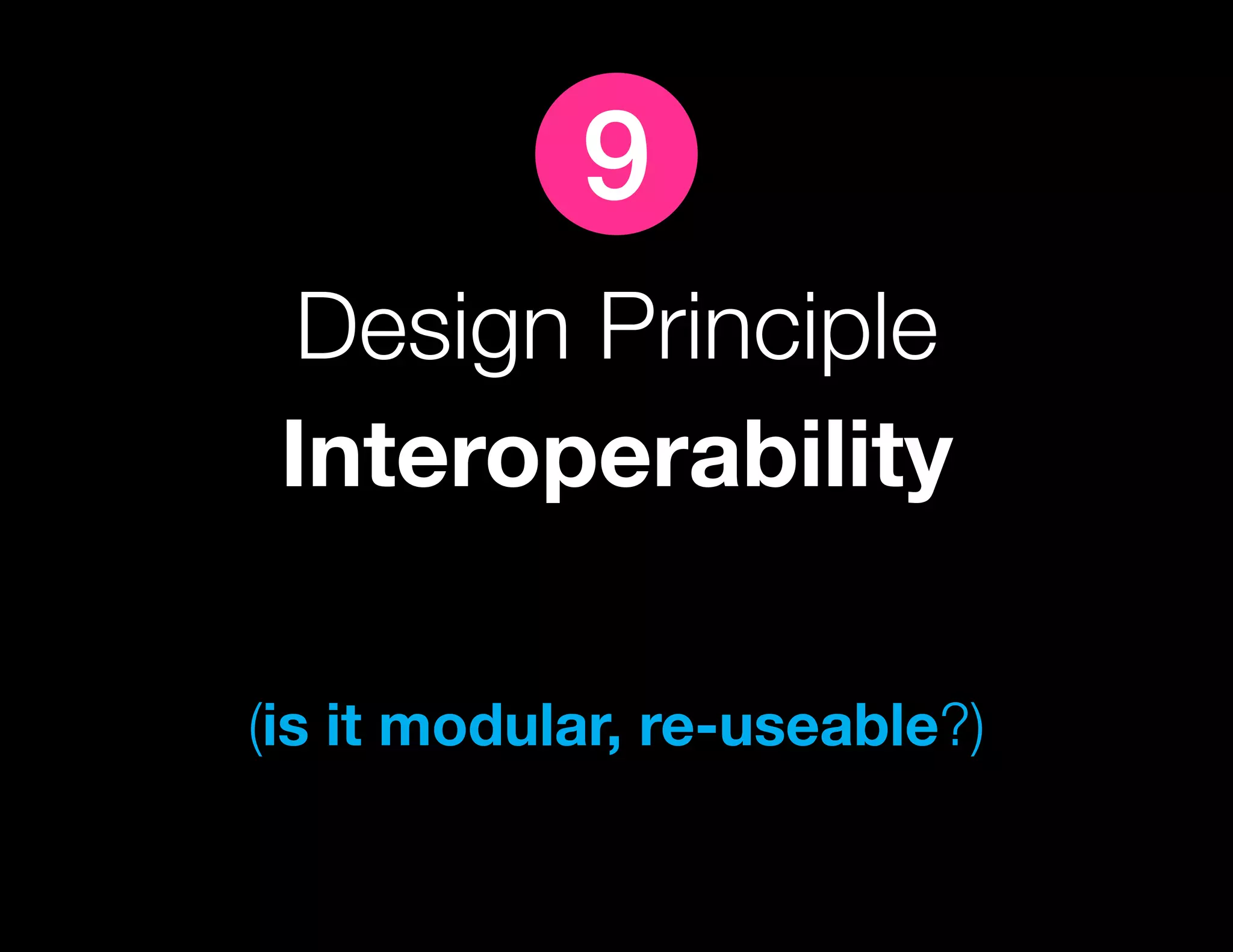 9

Design Principle

Interoperability

(is it modular, re-useable?)